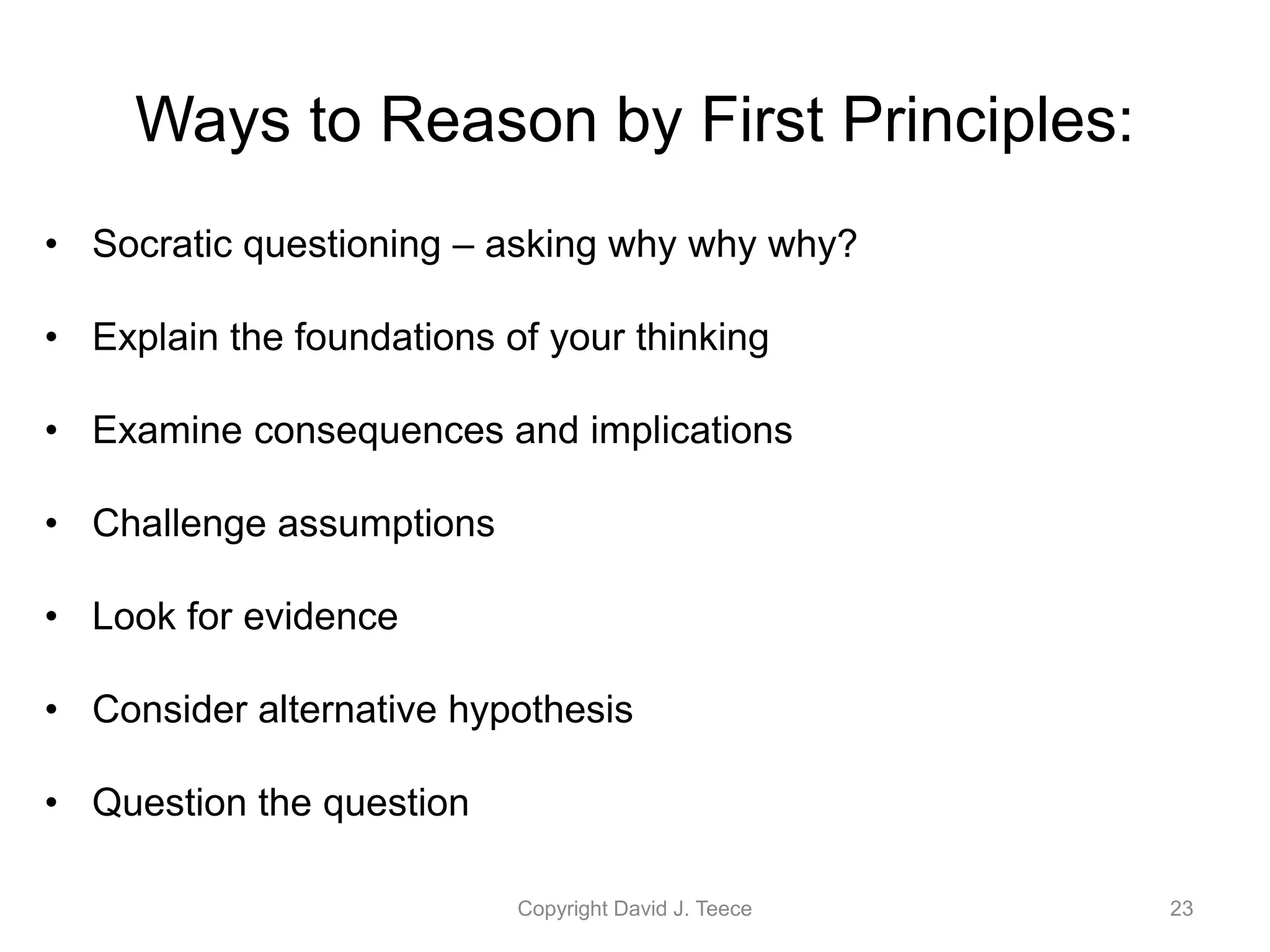 Ways to Reason by First Principles:

• Socratic questioning – asking why why why?

• Explain the foundations of your thinking

• Examine consequences and implications

• Challenge assumptions

• Look for evidence

• Consider alternative hypothesis

• Question the question

Copyright David J. Teece

23